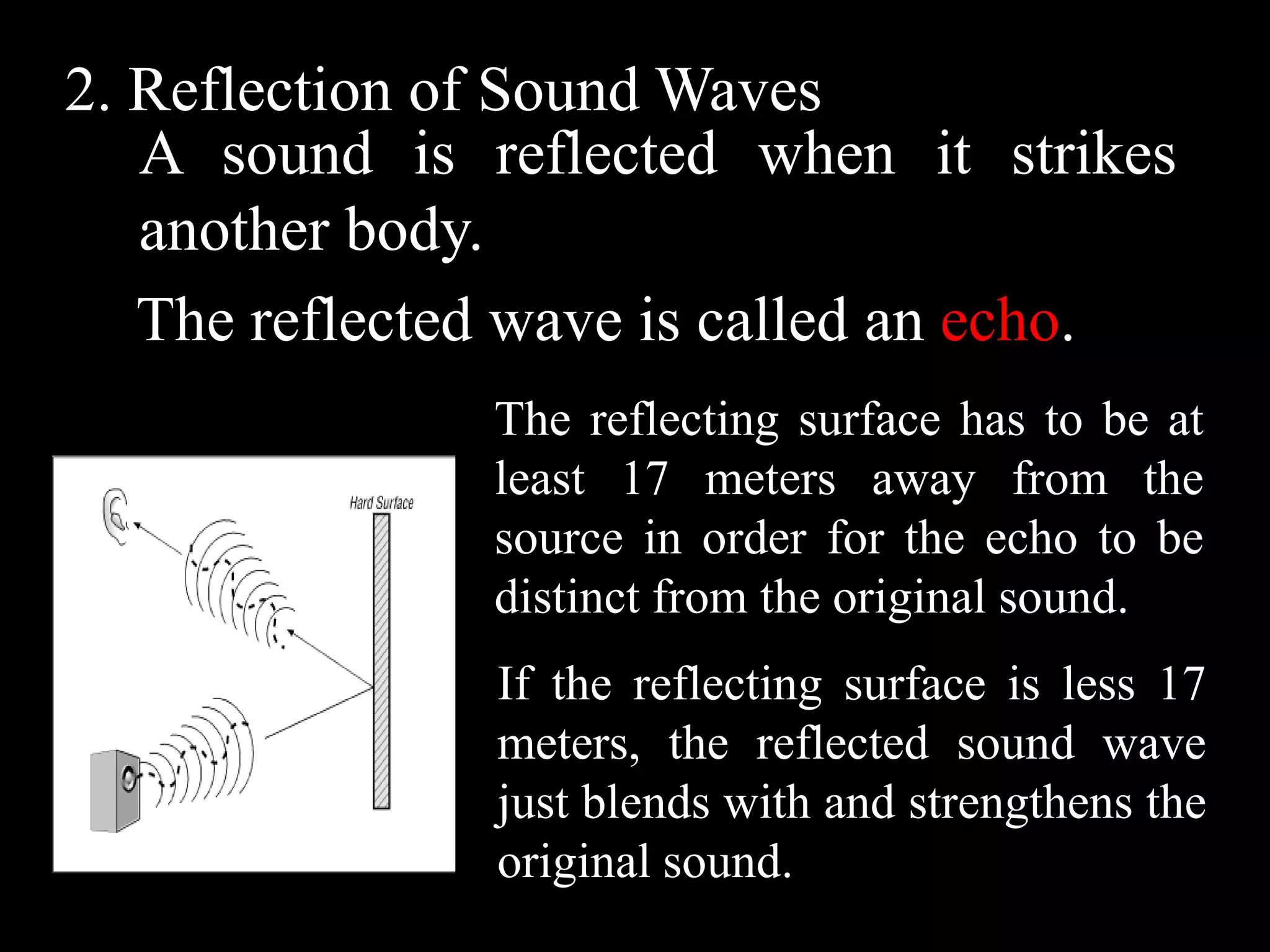 2. Reflection of Sound Waves

A sound is reflected when it strikes another body.

The reflected wave is called an echo.

Hard Surface

The reflecting surface has to be at least 17 meters away from the source in order for the echo to be distinct from the original sound.

If the reflecting surface is less 17 meters, the reflected sound wave just blends with and strengthens the original sound.